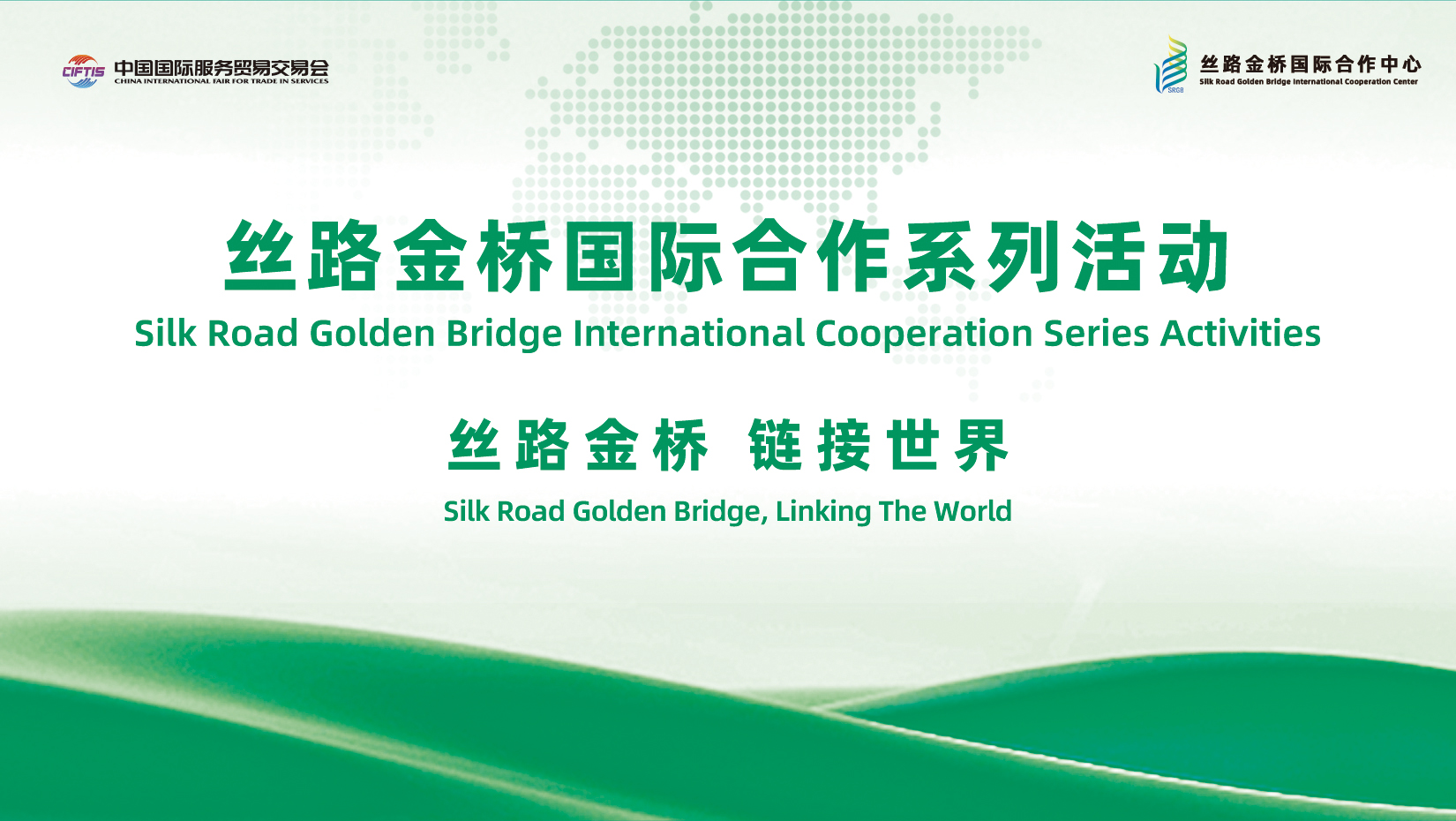 CIFTIS 中国国际服务贸易交易会
CHINA INTERNATIONAL FAIR FOR TRADE IN SERVICES

SRGB 丝路金桥国际合作中心
Silk Road Golden Bridge International Cooperation Center

丝路金桥国际合作系列活动
Silk Road Golden Bridge International Cooperation Series Activities

丝路金桥 链接世界
Silk Road Golden Bridge, Linking The World